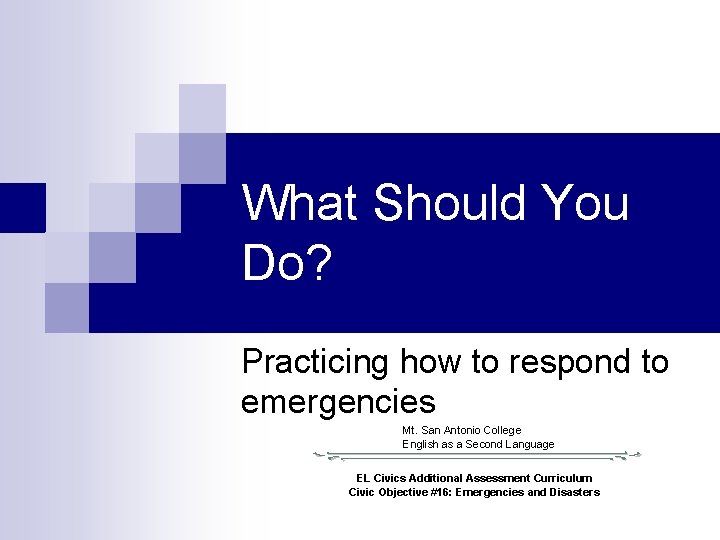 What Should You Do?

Practicing how to respond to emergencies

Mt. San Antonio College
English as a Second Language

EL Civics Additional Assessment Curriculum
Civic Objective #16: Emergencies and Disasters